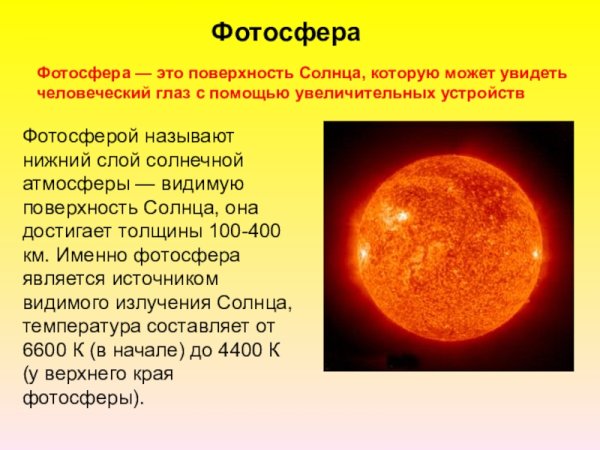 Фотосфера

Фотосфера — это поверхность Солнца, которую может увидеть человеческий глаз с помощью увеличительных устройств

Фотосферой называют нижний слой солнечной атмосферы — видимую поверхность Солнца, она достигает толщины 100-400 км. Именно фотосфера является источником видимого излучения Солнца, температура составляет от 6600 К (в начале) до 4400 К (у верхнего края фотосферы).